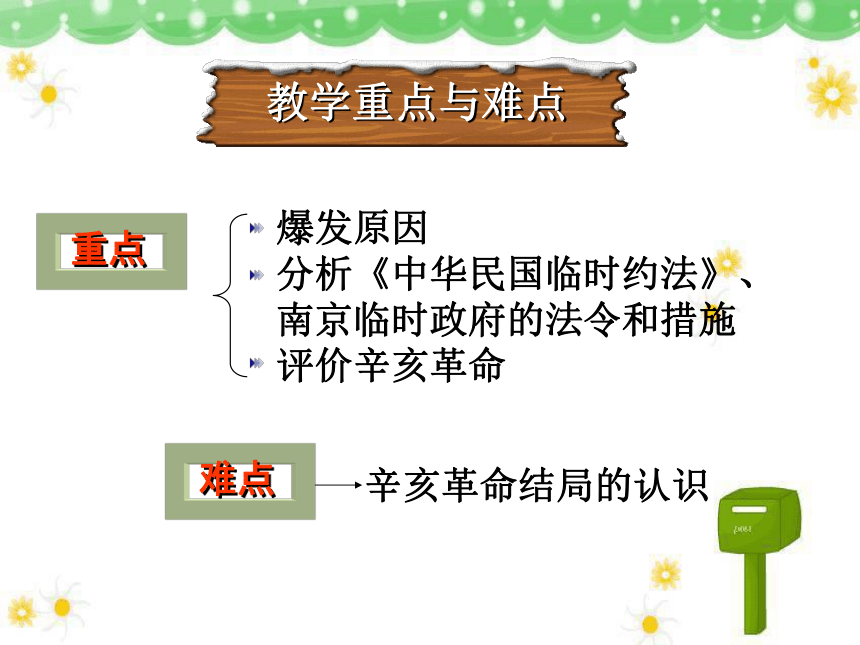 教学重点与难点

重点

爆发原因
分析《中华民国临时约法》、南京临时政府的法令和措施
评价辛亥革命

难点

辛亥革命结局的认识